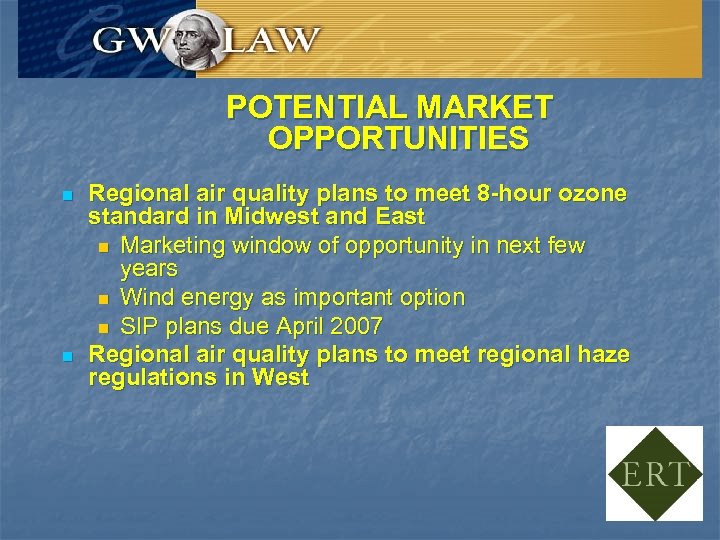 GW LAW

POTENTIAL MARKET OPPORTUNITIES

Regional air quality plans to meet 8-hour ozone standard in Midwest and East

Marketing window of opportunity in next few years

Wind energy as important option

SIP plans due April 2007

Regional air quality plans to meet regional haze regulations in West

ERT